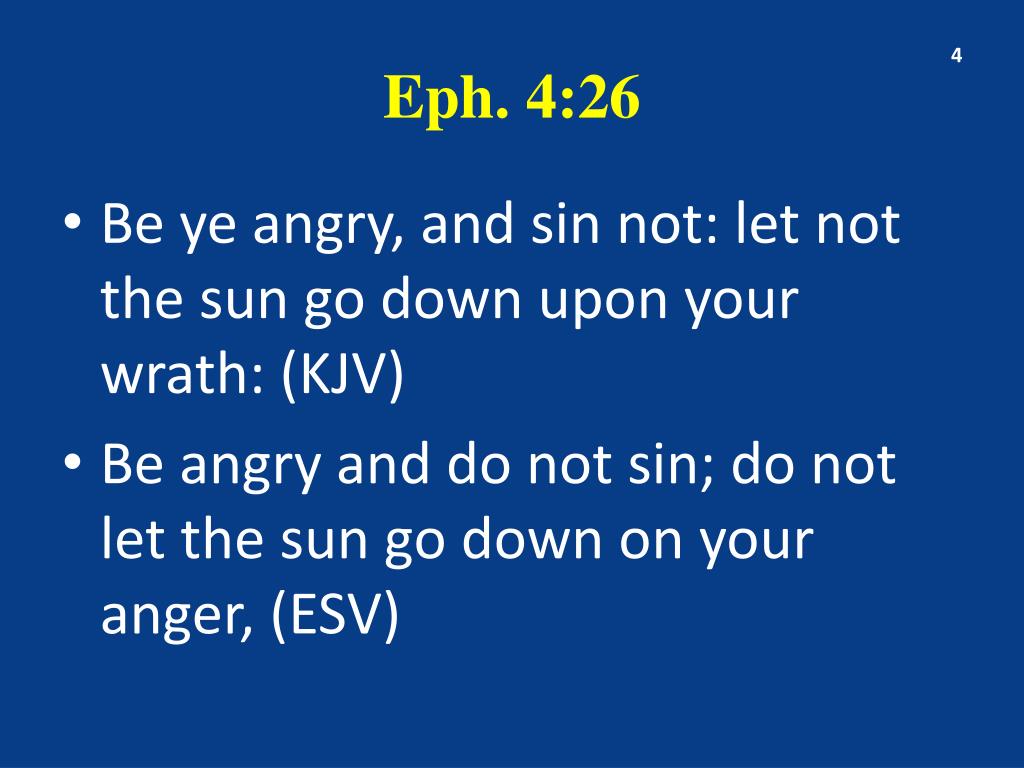 4

Eph. 4:26

• Be ye angry, and sin not: let not the sun go down upon your wrath: (KJV)

• Be angry and do not sin; do not let the sun go down on your anger, (ESV)